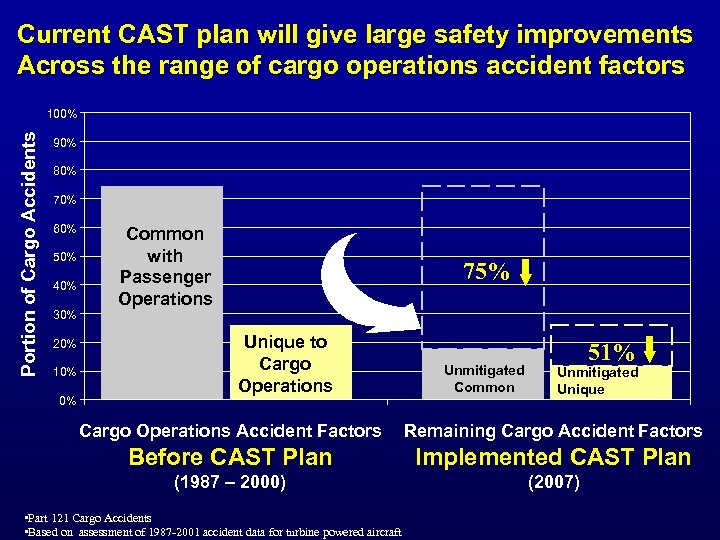 Current CAST plan will give large safety improvements
Across the range of cargo operations accident factors

Portion of Cargo Accidents

100%
90%
80%
70%
60%
50%
40%
30%
20%
10%
0%

Common with Passenger Operations

Unique to Cargo Operations

75%

51%

Unmitigated Common

Unmitigated Unique

Cargo Operations Accident Factors
Before CAST Plan
(1987 – 2000)

Remaining Cargo Accident Factors
Implemented CAST Plan
(2007)

•Part 121 Cargo Accidents
•Based on assessment of 1987-2001 accident data for turbine powered aircraft